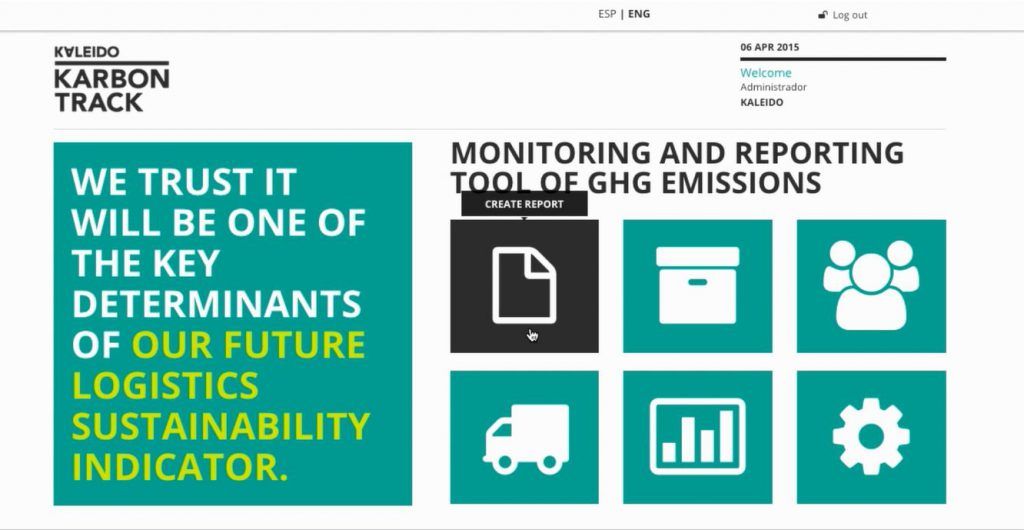 ESP | ENG

Log out

KALEIDO
KARBON TRACK

06 APR 2015

Welcome
Administrador
KALEIDO

WE TRUST IT WILL BE ONE OF THE KEY DETERMINANTS OF OUR FUTURE LOGISTICS SUSTAINABILITY INDICATOR.

MONITORING AND REPORTING TOOL OF GHG EMISSIONS

CREATE REPORT